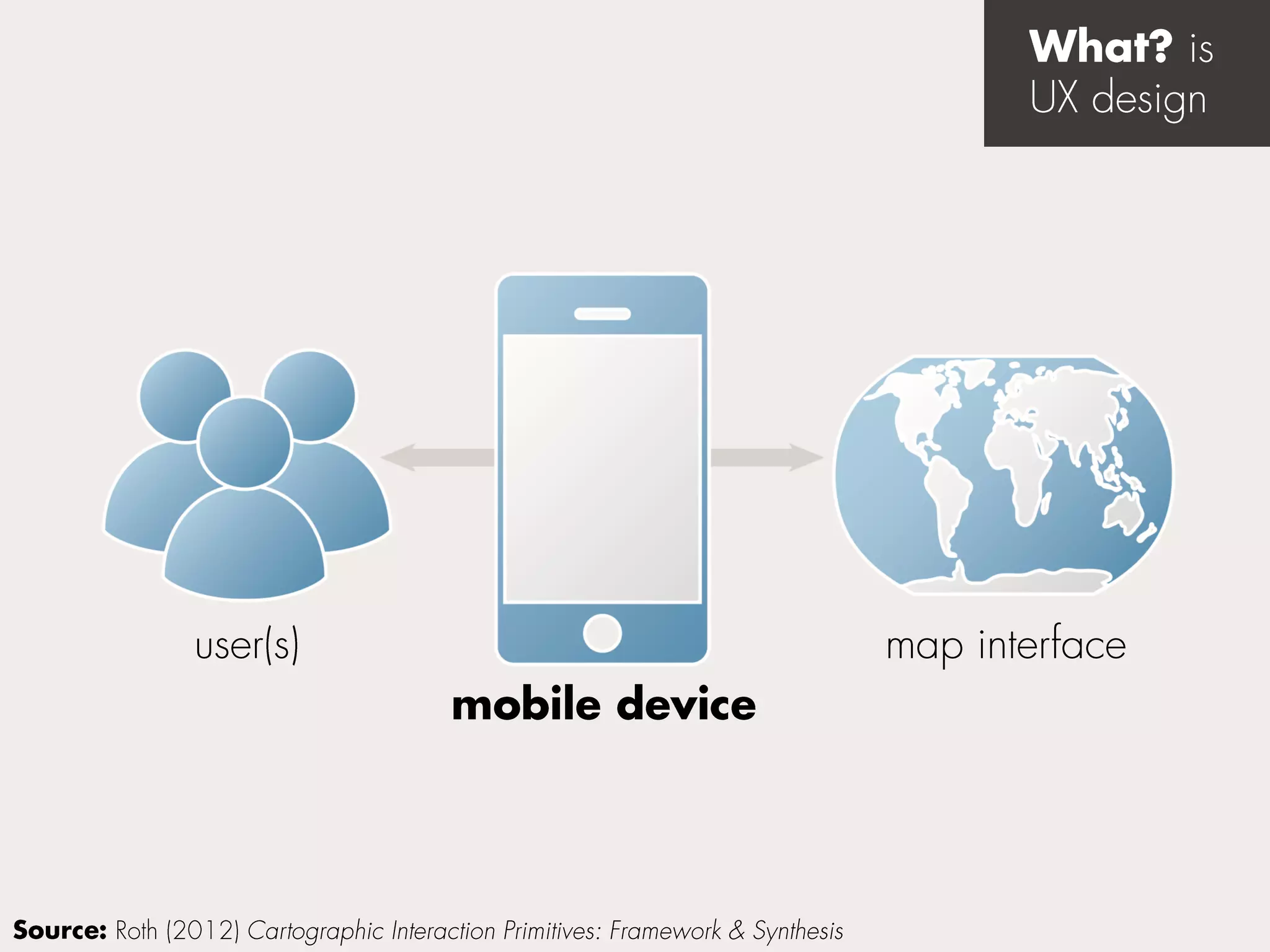 What? is
UX design

user(s)

mobile device

map interface

Source: Roth (2012) Cartographic Interaction Primitives: Framework & Synthesis